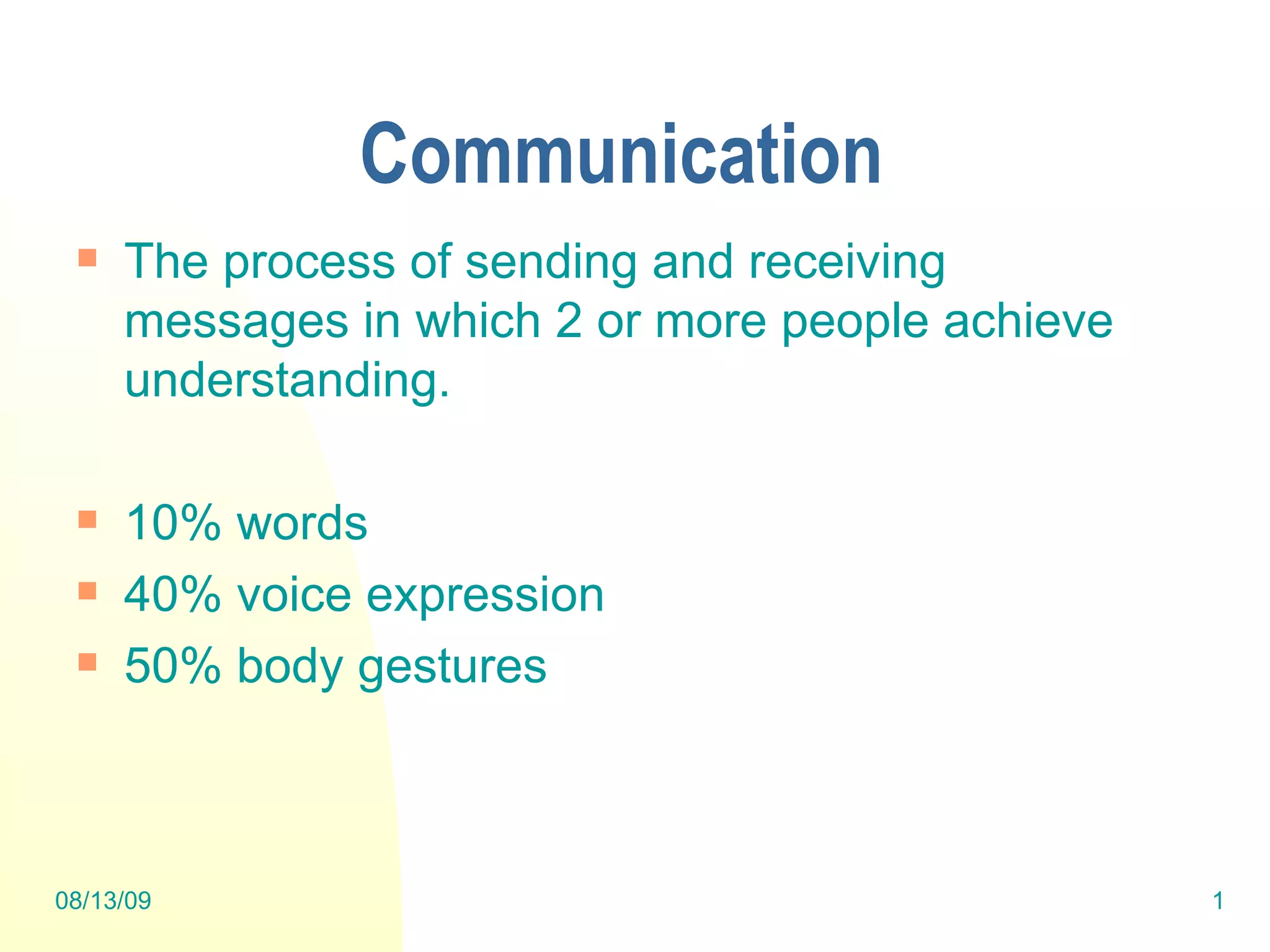 Communication

The process of sending and receiving messages in which 2 or more people achieve understanding.

10% words

40% voice expression

50% body gestures

08/13/09

1